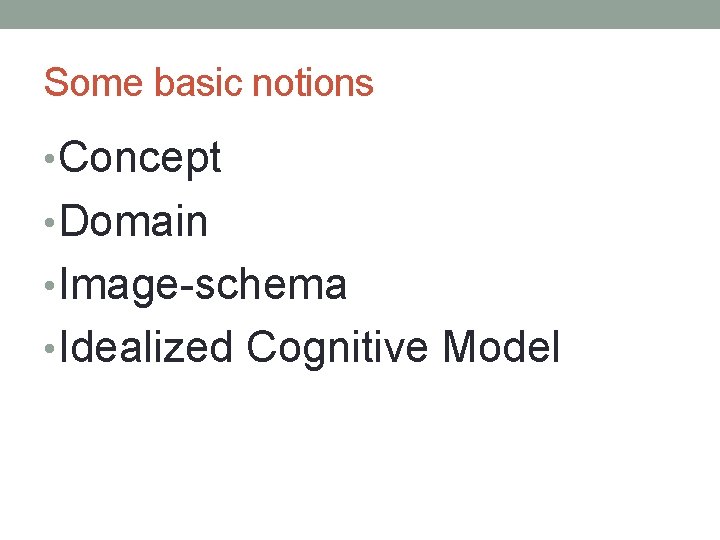 Some basic notions

• Concept
• Domain
• Image-schema
• Idealized Cognitive Model